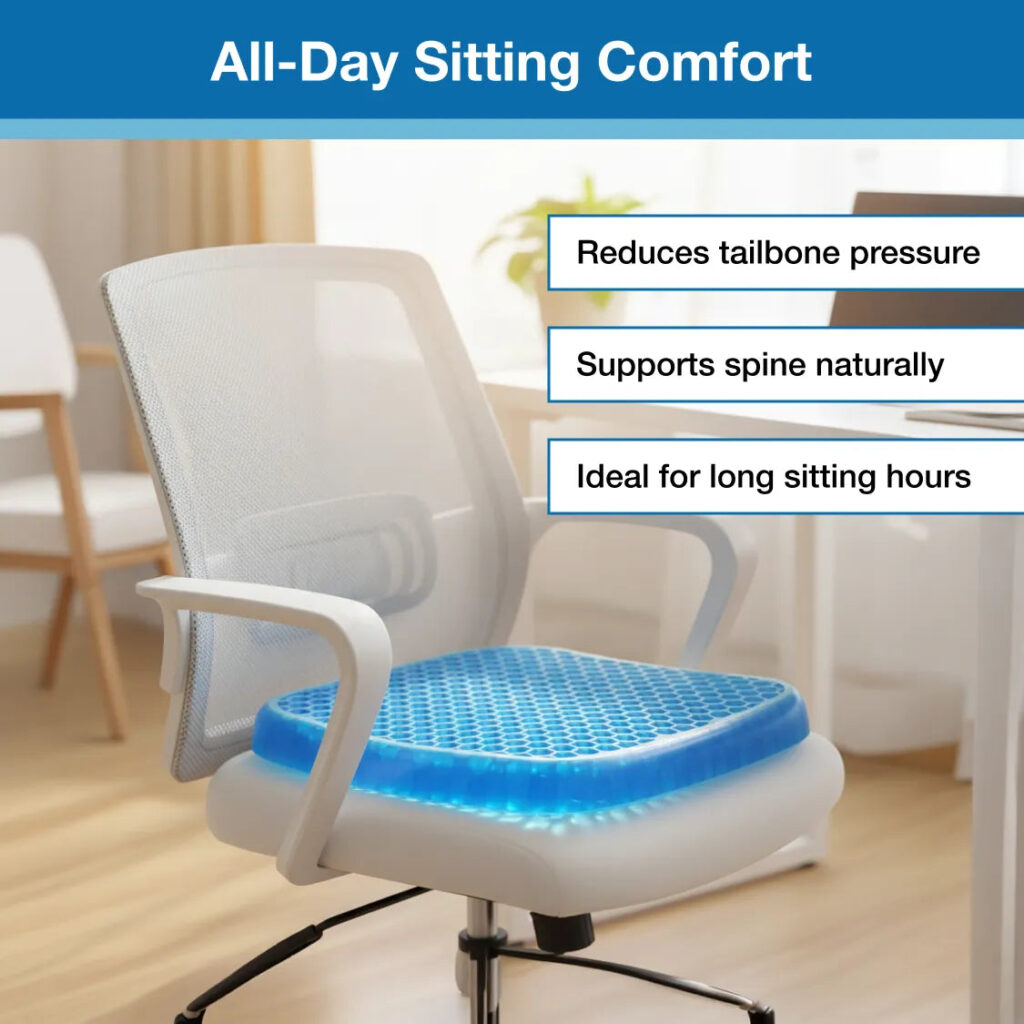 All-Day Sitting Comfort

Reduces tailbone pressure

Supports spine naturally

Ideal for long sitting hours